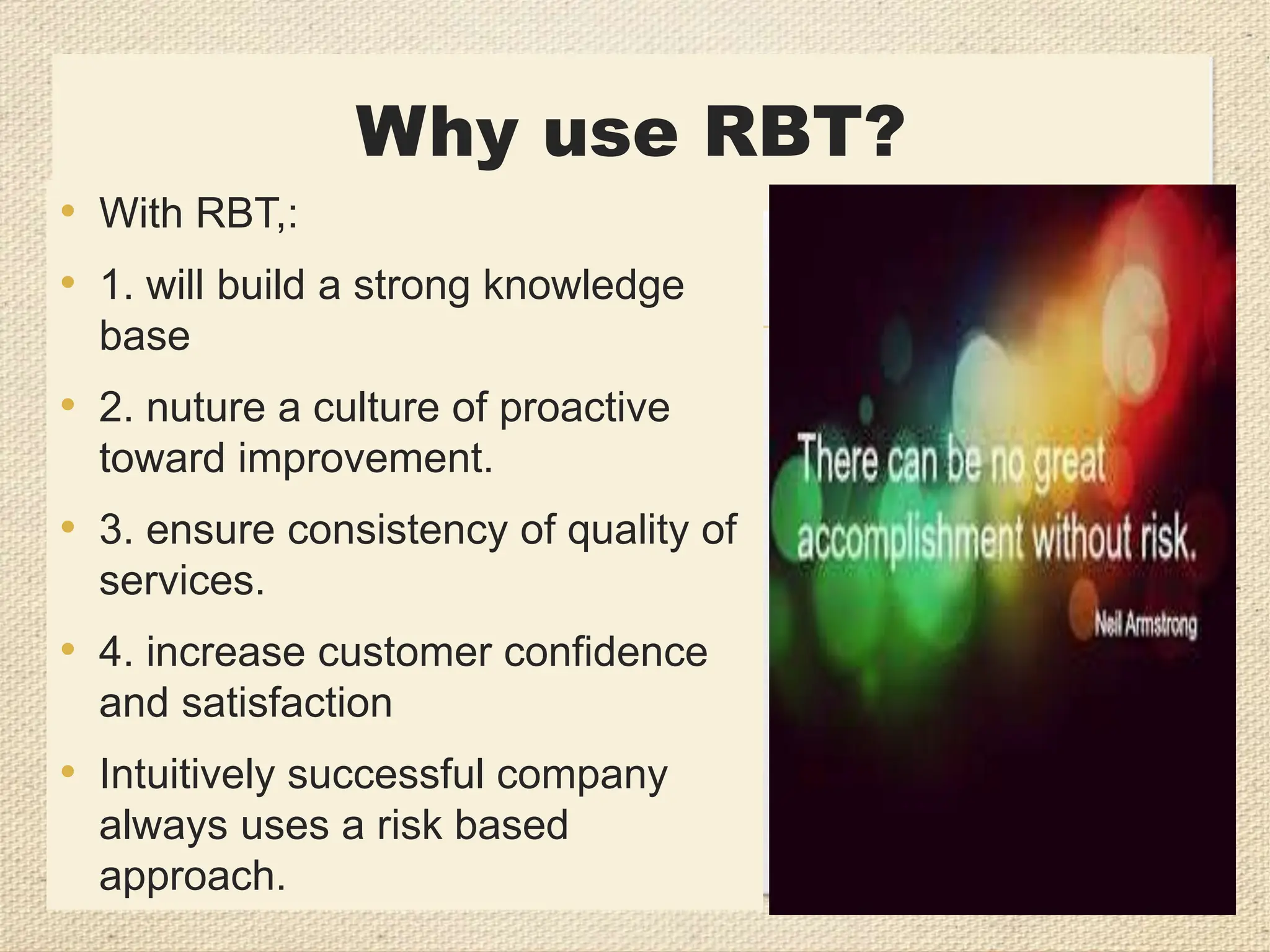 Why use RBT?

• With RBT,:

• 1. will build a strong knowledge base

• 2. nuture a culture of proactive toward improvement.

• 3. ensure consistency of quality of services.

• 4. increase customer confidence and satisfaction

• Intuitively successful company always uses a risk based approach.

There can be no great accomplishment without risk.

Neil Armstrong